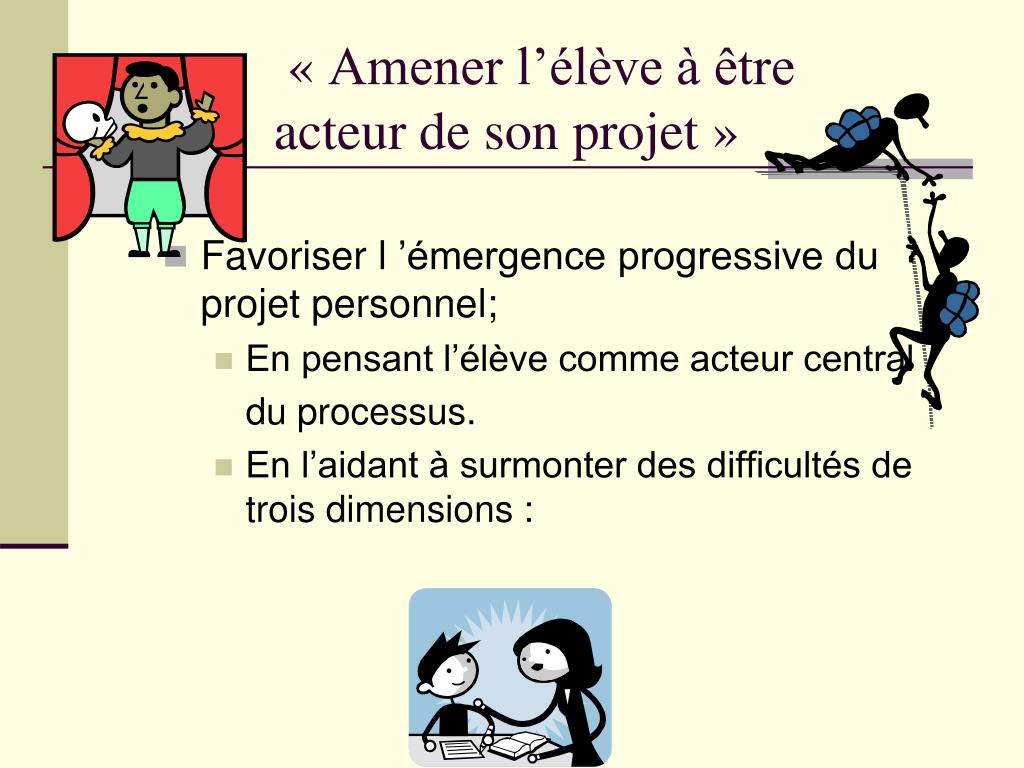 « Amener l’élève à être acteur de son projet »

Favoriser l ’émergence progressive du projet personnel;

En pensant l’élève comme acteur central du processus.

En l’aidant à surmonter des difficultés de trois dimensions :